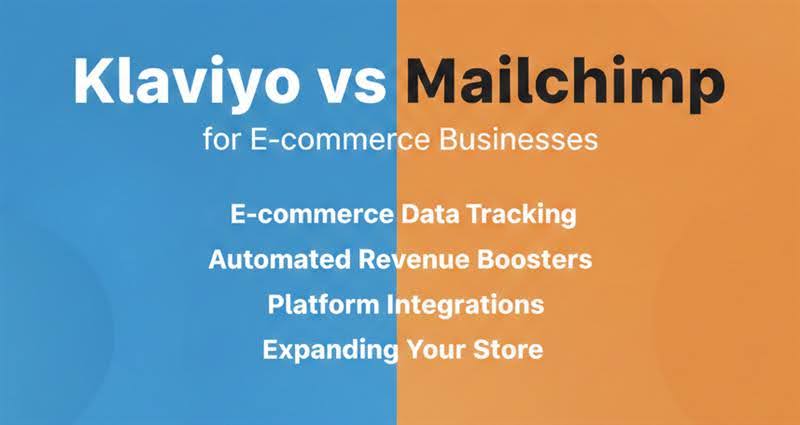 Klaviyo vs Mailchimp
for E-commerce Businesses

E-commerce Data Tracking
Automated Revenue Boosters
Platform Integrations
Expanding Your Store